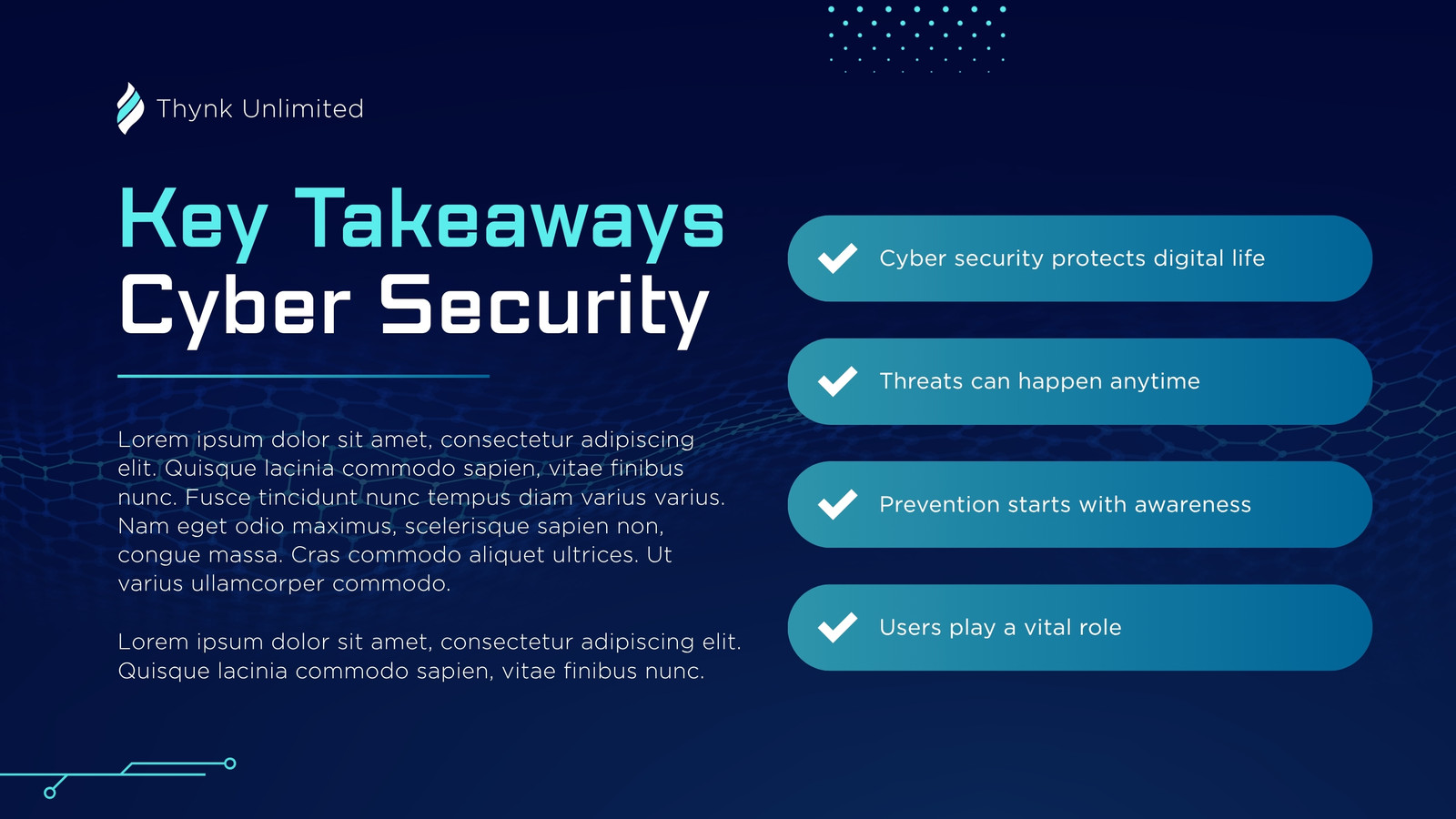 Thynk Unlimited

Key Takeaways
Cyber Security

Lorem ipsum dolor sit amet, consectetur adipiscing elit. Quisque lacinia commodo sapien, vitae finibus nunc. Fusce tincidunt nunc tempus diam varius varius. Nam eget odio maximus, scelerisque sapien non, congue massa. Cras commodo aliquet ultrices. Ut varius ullamcorper commodo.

Lorem ipsum dolor sit amet, consectetur adipiscing elit. Quisque lacinia commodo sapien, vitae finibus nunc.

Cyber security protects digital life

Threats can happen anytime

Prevention starts with awareness

Users play a vital role